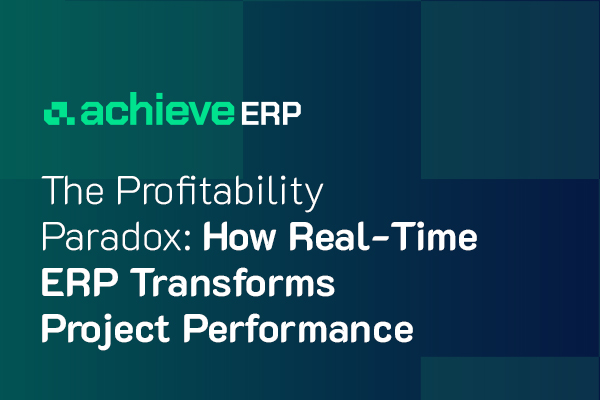 achieve ERP

The Profitability Paradox: How Real-Time ERP Transforms Project Performance